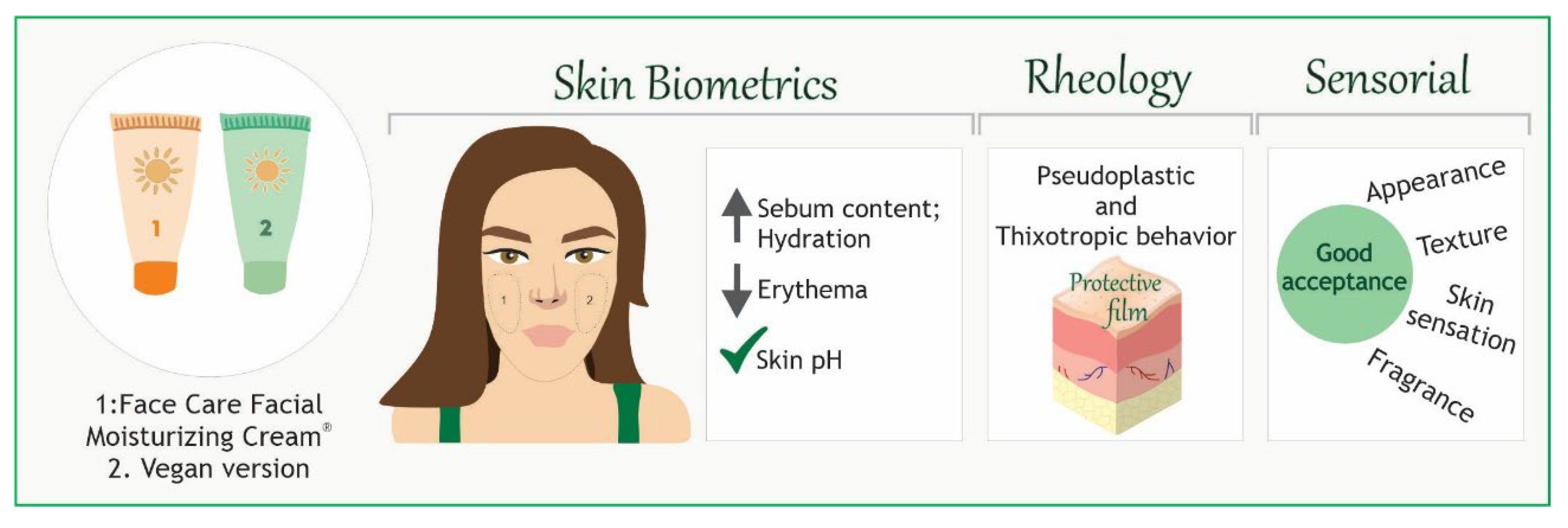 1

2

1:Face Care Facial Moisturizing Cream®
2. Vegan version

Skin Biometrics

1 2

Sebum content; Hydration

Erythema

Skin pH

Rheology

Pseudoplastic and Thixotropic behavior

Protective film

Sensorial

Good acceptance

Appearance

Texture

Skin sensation

Fragrance